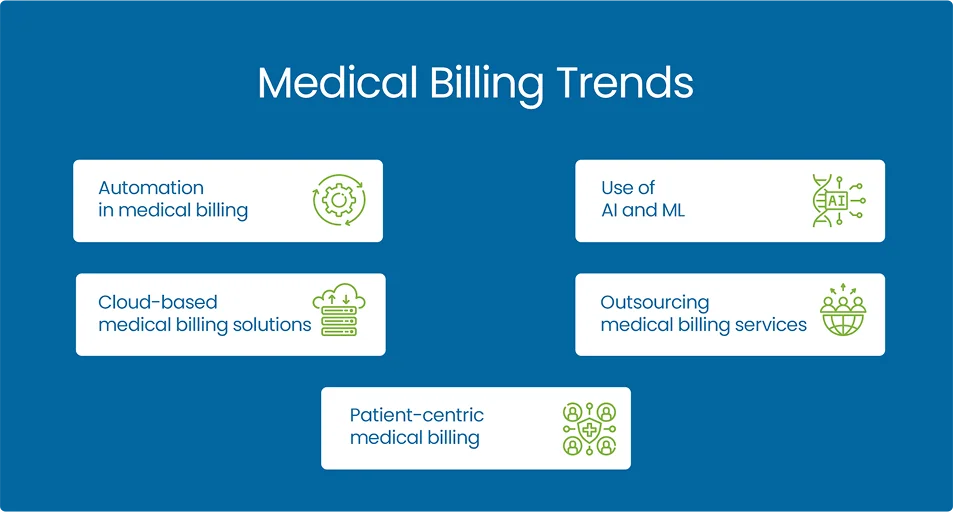 Medical Billing Trends

Automation in medical billing

Use of AI and ML

AI

Cloud-based medical billing solutions

Outsourcing medical billing services

Patient-centric medical billing